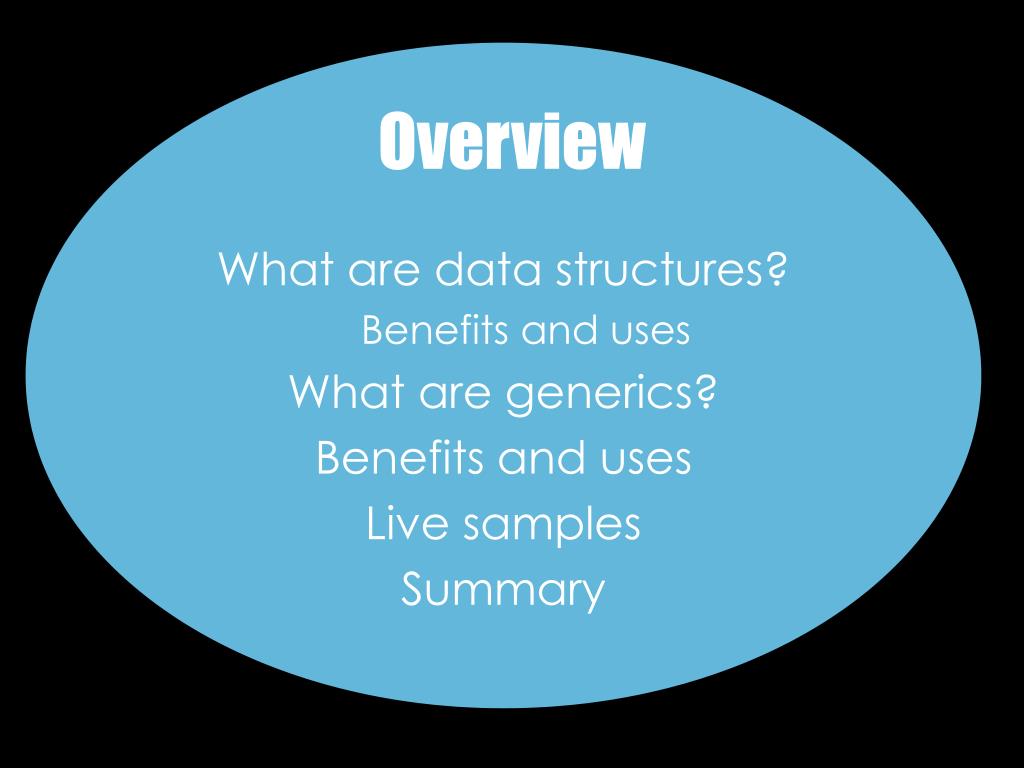 Overview

What are data structures?
Benefits and uses
What are generics?
Benefits and uses
Live samples
Summary